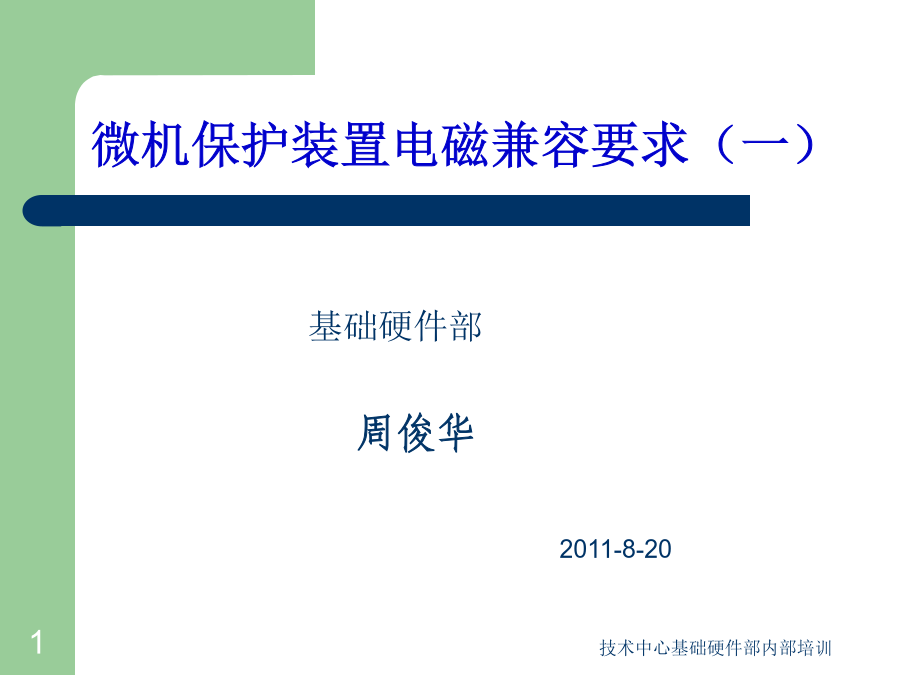 微机保护装置电磁兼容要求（一）

基础硬件部

周俊华

2011-8-20

1

技术中心基础硬件部内部培训